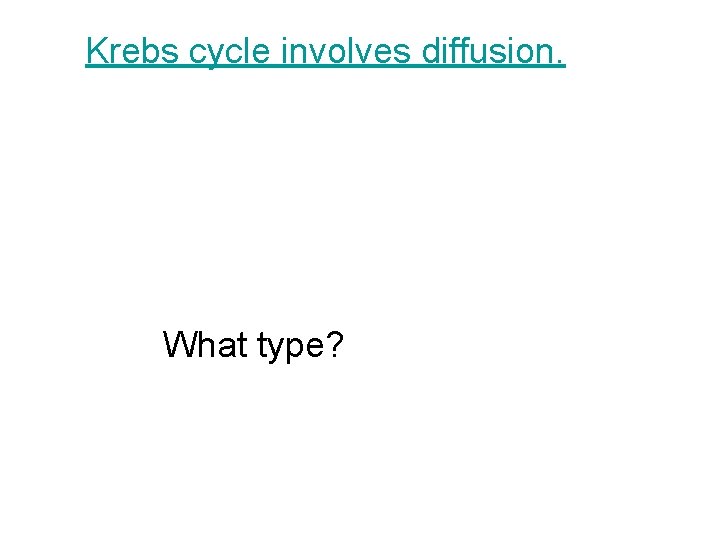 Krebs cycle involves diffusion.

What type?